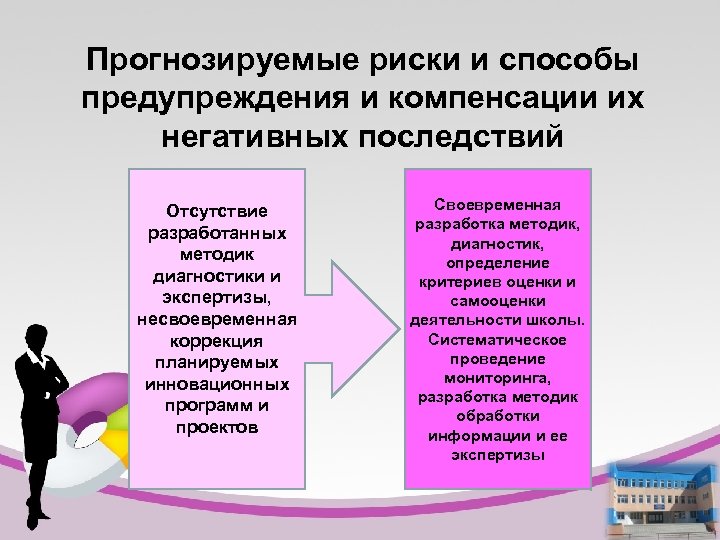 Прогнозируемые риски и способы предупреждения и компенсации их негативных последствий

Отсутствие разработанных методик диагностики и экспертизы, несвоевременная коррекция планируемых инновационных программ и проектов

Своевременная разработка методик, диагностик, определение критериев оценки и самооценки деятельности школы. Систематическое проведение мониторинга, разработка методик обработки информации и ее экспертизы